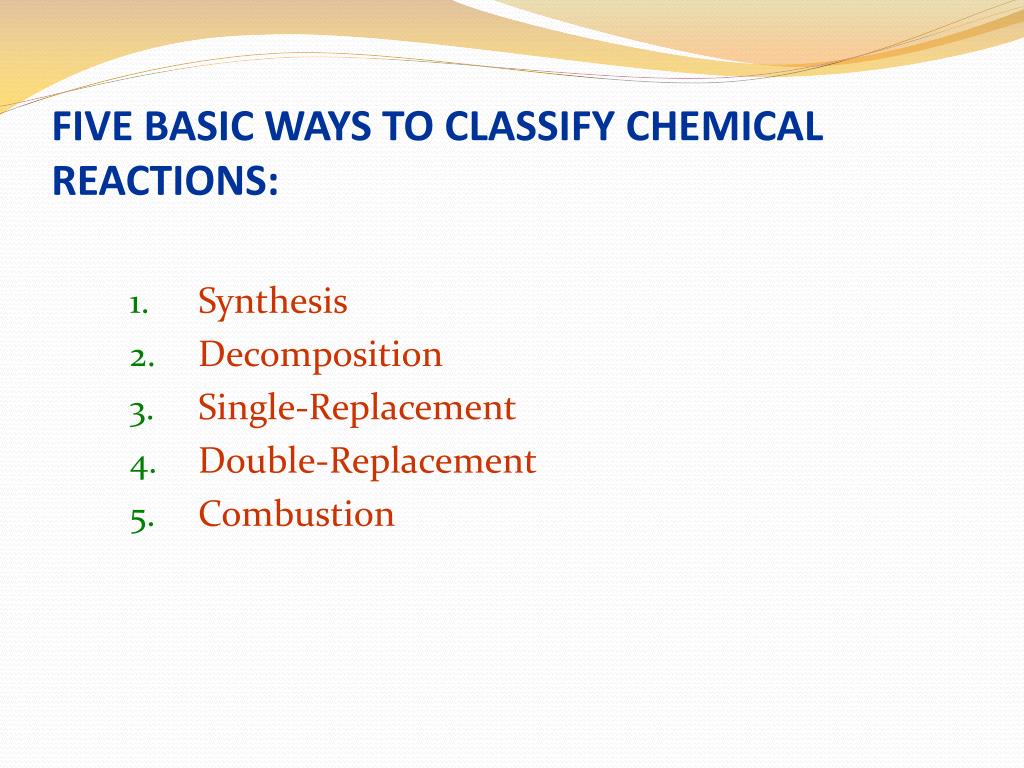 FIVE BASIC WAYS TO CLASSIFY CHEMICAL REACTIONS:

1. Synthesis
2. Decomposition
3. Single-Replacement
4. Double-Replacement
5. Combustion